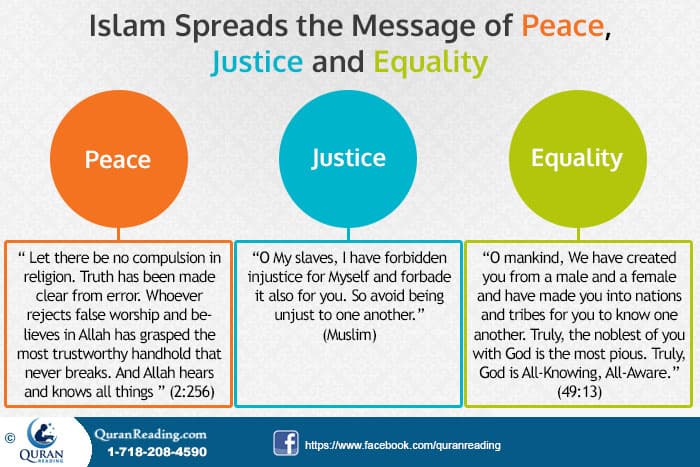 Islam Spreads the Message of Peace, Justice and Equality

Peace

Justice

Equality

“ Let there be no compulsion in religion. Truth has been made clear from error. Whoever rejects false worship and believes in Allah has grasped the most trustworthy handhold that never breaks. And Allah hears and knows all things ” (2:256)

“O My slaves, I have forbidden injustice for Myself and forbade it also for you. So avoid being unjust to one another.” (Muslim)

“O mankind, We have created you from a male and a female and have made you into nations and tribes for you to know one another. Truly, the noblest of you with God is the most pious. Truly, God is All-Knowing, All-Aware.” (49:13)

© QURAN READING

QuranReading.com
1-718-208-4590

https://www.facebook.com/quranreading